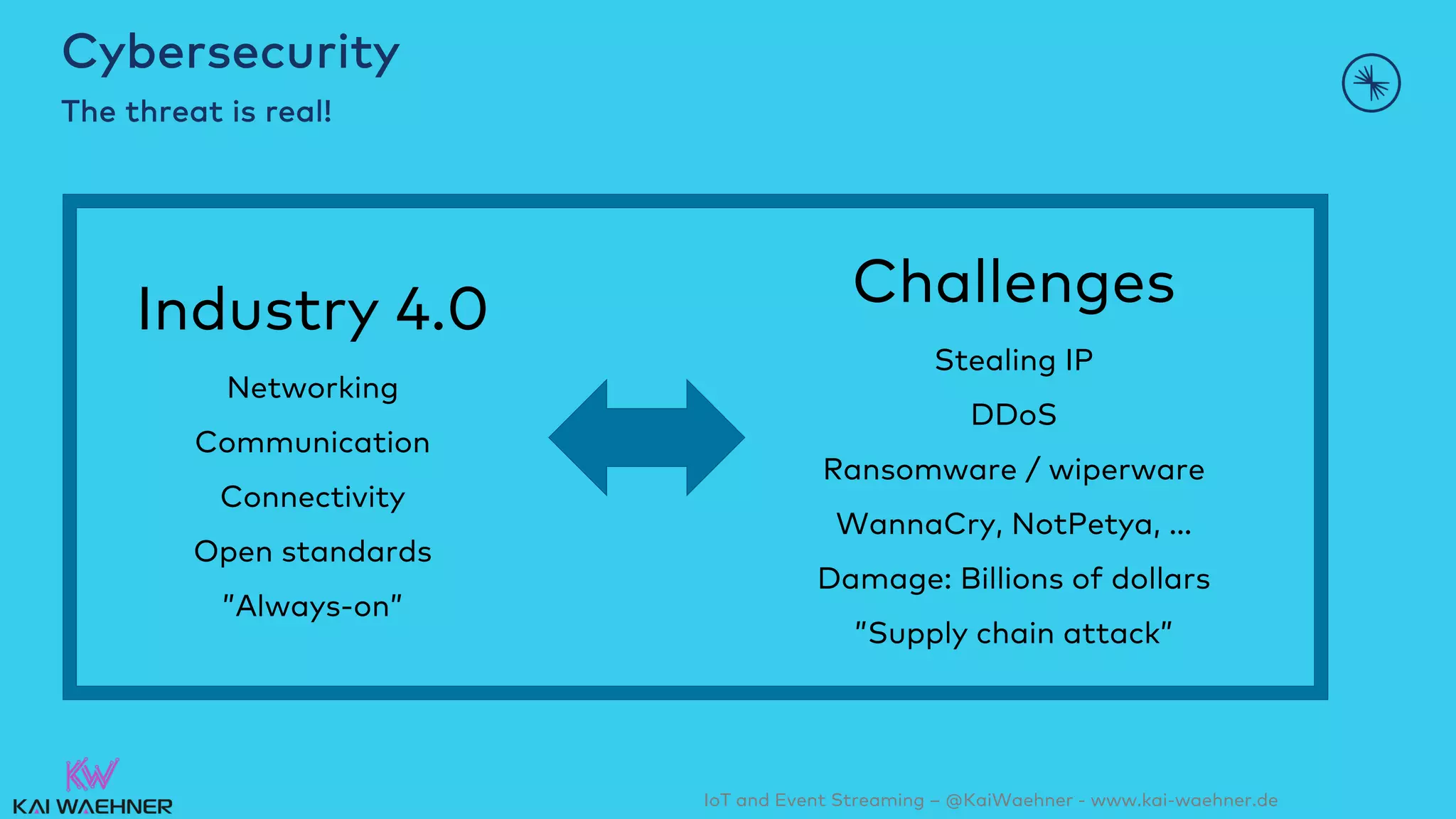 Cybersecurity

The threat is real!

Industry 4.0

Networking

Communication

Connectivity

Open standards

"Always-on"

Challenges

Stealing IP

DDoS

Ransomware / wiperware

WannaCry, NotPetya, ...

Damage: Billions of dollars

"Supply chain attack"

KW
KAI WAEHNER

IoT and Event Streaming – @KaiWaehner - www.kai-waehner.de